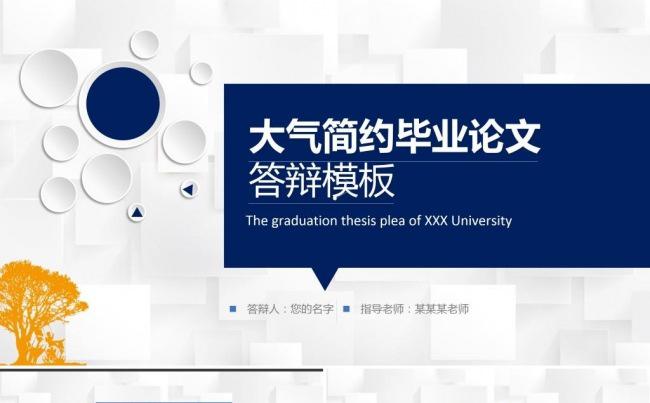 大气简约毕业论文
答辩模板

The graduation thesis plea of XXX University

答辩人：您的名字　指导老师：某某某老师